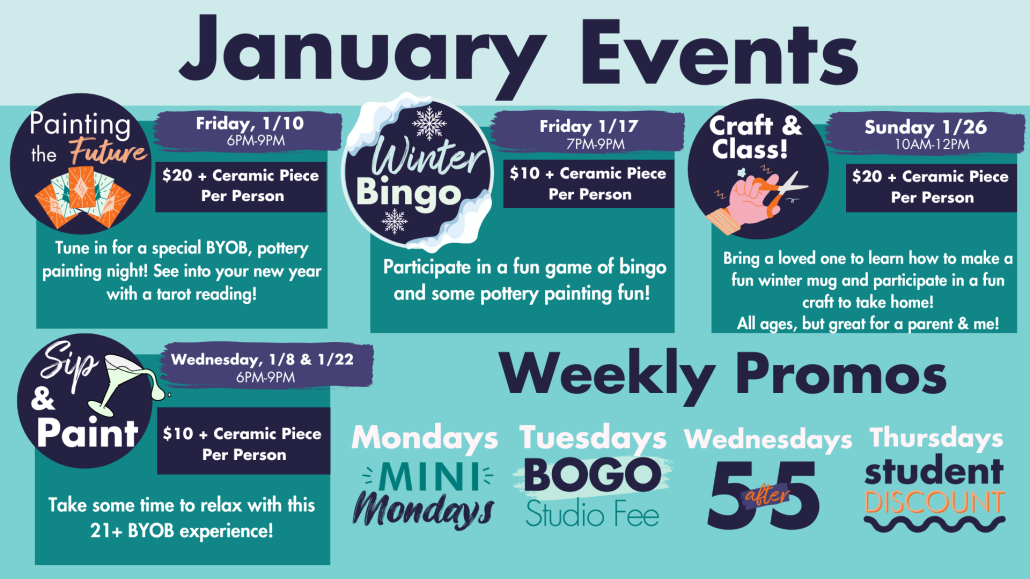 January Events

Painting the Future

Friday, 1/10
6PM-9PM

$20 + Ceramic Piece Per Person

Tune in for a special BYOB, pottery painting night! See into your new year with a tarot reading!

Winter Bingo

Friday 1/17
7PM-9PM

$10 + Ceramic Piece Per Person

Participate in a fun game of bingo and some pottery painting fun!

Craft & Class!

Sunday 1/26
10AM-12PM

$20 + Ceramic Piece Per Person

Bring a loved one to learn how to make a fun winter mug and participate in a fun craft to take home! All ages, but great for a parent & me!

Sip & Paint

Wednesday, 1/8 & 1/22
6PM-9PM

$10 + Ceramic Piece Per Person

Take some time to relax with this 21+ BYOB experience!

Weekly Promos

Mondays
MINI Mondays

Tuesdays
BOGO Studio Fee

Wednesdays
5 after 5

Thursdays
student DISCOUNT